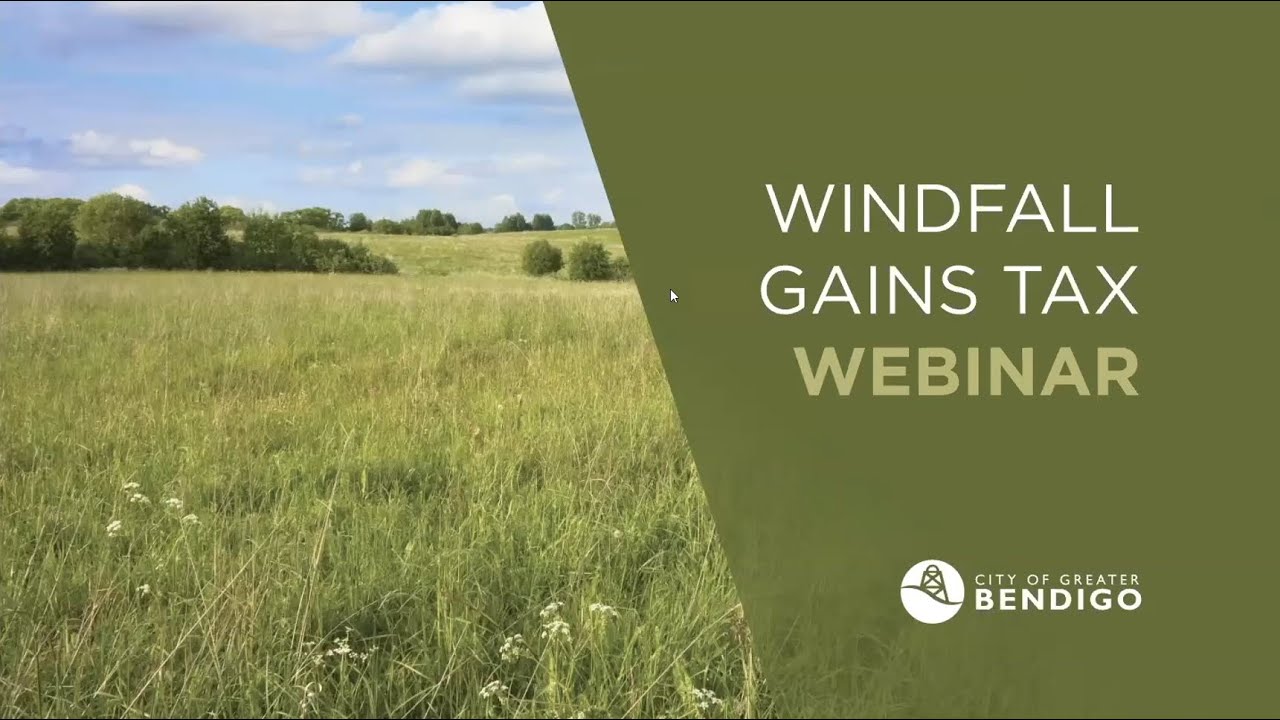 WINDFALL GAINS TAX
WEBINAR

CITY OF GREATER
BENDIGO